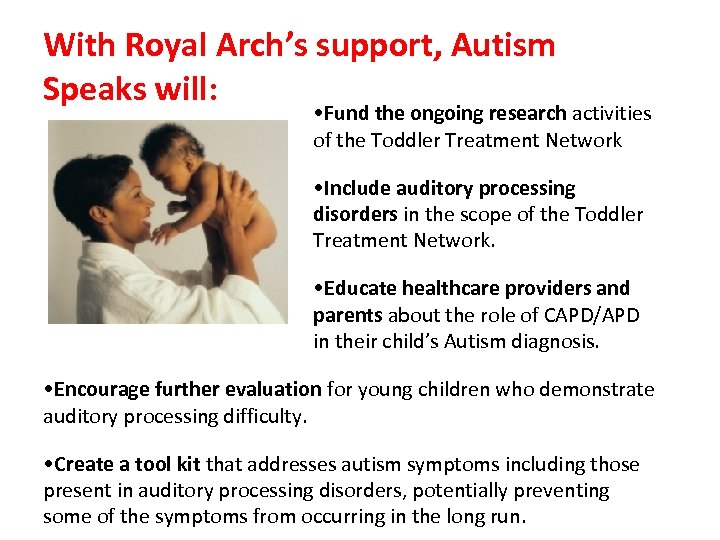 With Royal Arch's support, Autism Speaks will:

•Fund the ongoing research activities of the Toddler Treatment Network

•Include auditory processing disorders in the scope of the Toddler Treatment Network.

•Educate healthcare providers and parents about the role of CAPD/APD in their child's Autism diagnosis.

•Encourage further evaluation for young children who demonstrate auditory processing difficulty.

•Create a tool kit that addresses autism symptoms including those present in auditory processing disorders, potentially preventing some of the symptoms from occurring in the long run.